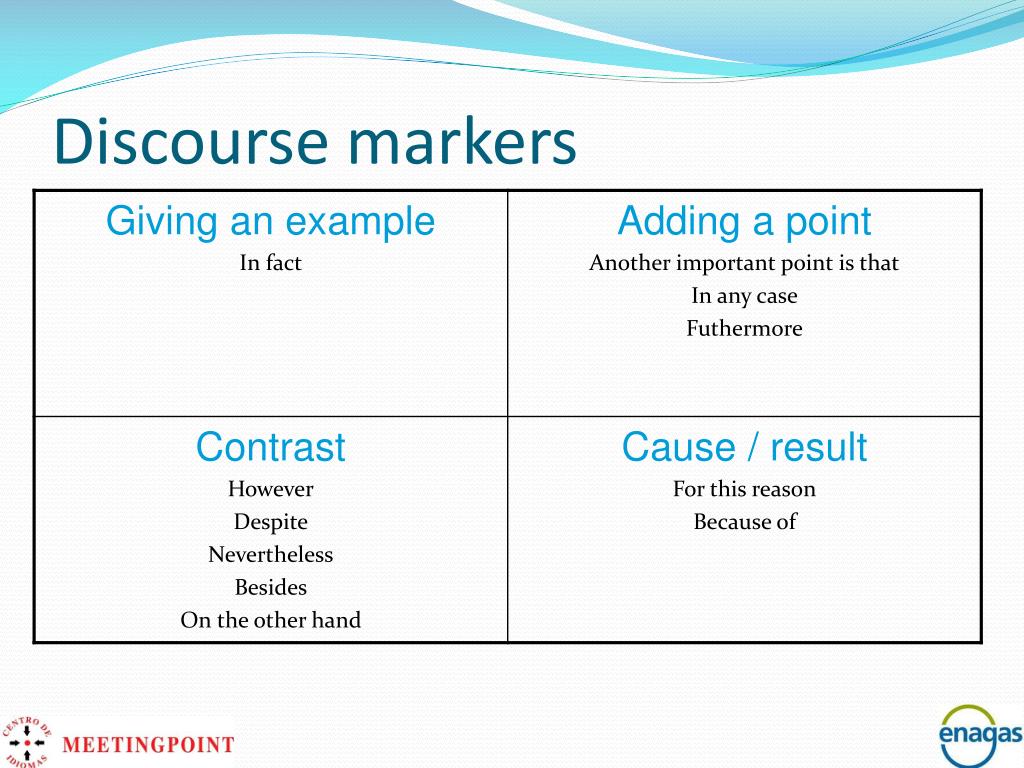 Discourse markers

| Giving an example<br>In fact | Adding a point<br>Another important point is that<br>In any case<br>Futhermore |
|---|---|
| Contrast<br>However<br>Despite<br>Nevertheless<br>Besides<br>On the other hand | Cause / result<br>For this reason<br>Because of |

CENTRO DE IDIOMAS MEETINGPOINT

enagas